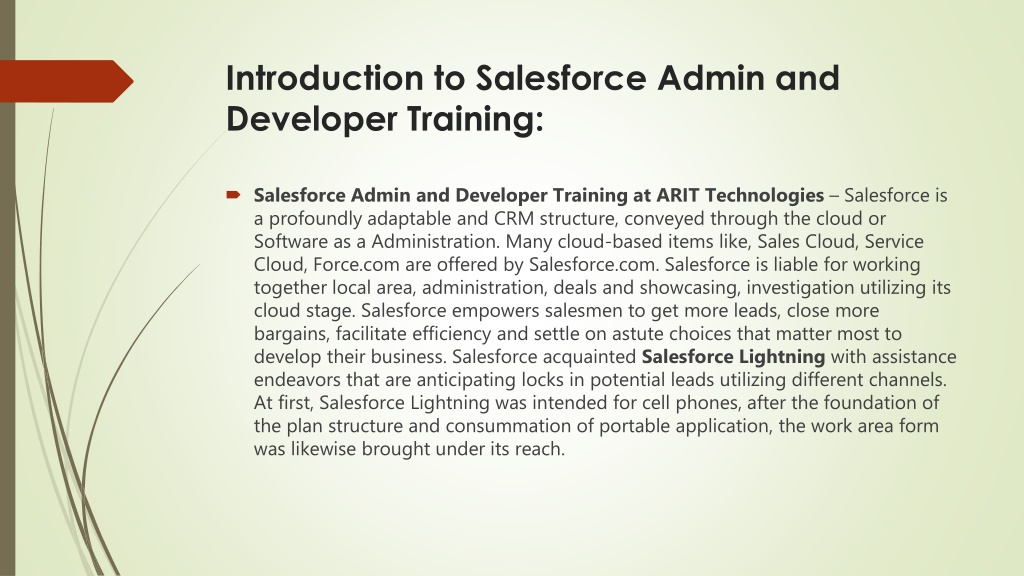 Introduction to Salesforce Admin and Developer Training:

Salesforce Admin and Developer Training at ARIT Technologies – Salesforce is a profoundly adaptable and CRM structure, conveyed through the cloud or Software as a Administration. Many cloud-based items like, Sales Cloud, Service Cloud, Force.com are offered by Salesforce.com. Salesforce is liable for working together local area, administration, deals and showcasing, investigation utilizing its cloud stage. Salesforce empowers salesmen to get more leads, close more bargains, facilitate efficiency and settle on astute choices that matter most to develop their business. Salesforce acquainted Salesforce Lightning with assistance endeavors that are anticipating locks in potential leads utilizing different channels. At first, Salesforce Lightning was intended for cell phones, after the foundation of the plan structure and consummation of portable application, the work area form was likewise brought under its reach.